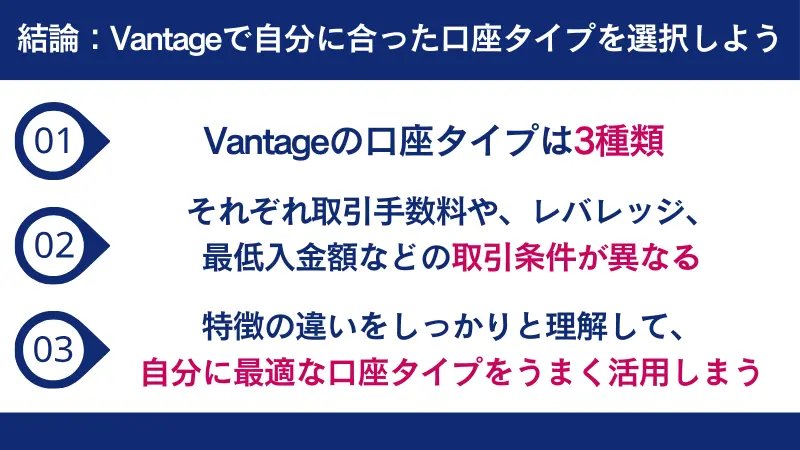 結論：Vantageで自分に合った口座タイプを選択しよう

01

Vantageの口座タイプは3種類

02

それぞれ取引手数料や、レバレッジ、最低入金額などの取引条件が異なる

03

特徴の違いをしっかりと理解して、自分に最適な口座タイプをうまく活用しまう